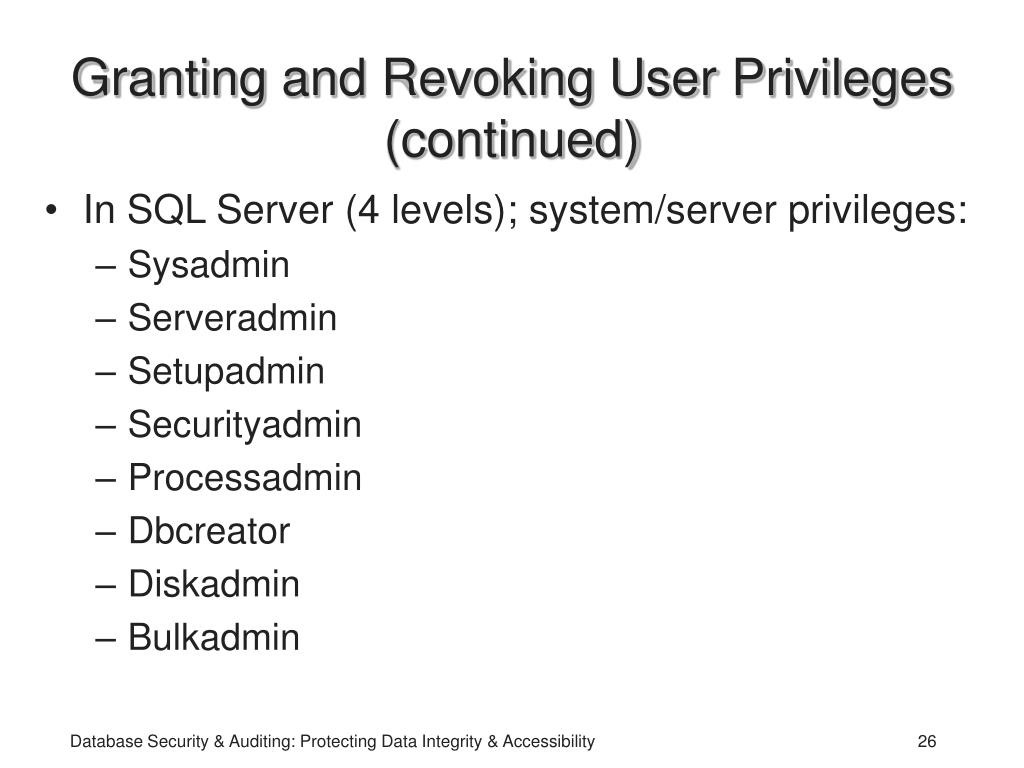 Granting and Revoking User Privileges (continued)

• In SQL Server (4 levels); system/server privileges:
– Sysadmin
– Serveradmin
– Setupadmin
– Securityadmin
– Processadmin
– Dbcreator
– Diskadmin
– Bulkadmin

Database Security & Auditing: Protecting Data Integrity & Accessibility

26